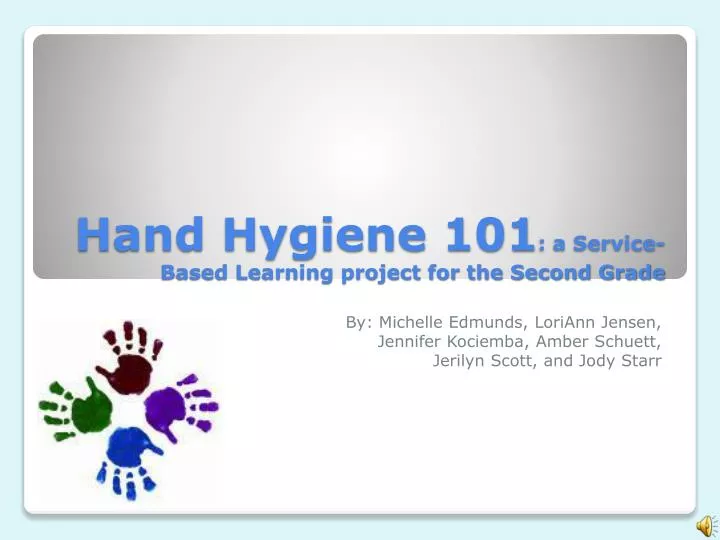 Hand Hygiene 101: a Service-Based Learning project for the Second Grade

By: Michelle Edmunds, LoriAnn Jensen, Jennifer Kociemba, Amber Schuett, Jerilyn Scott, and Jody Starr